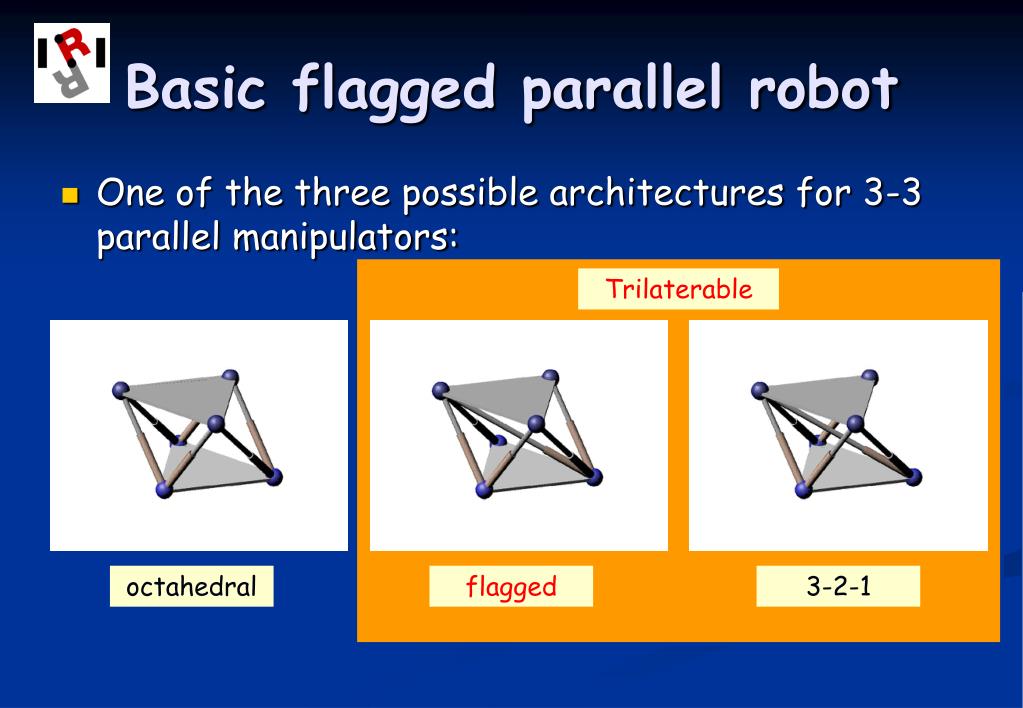 IRI

Basic flagged parallel robot

One of the three possible architectures for 3-3 parallel manipulators:

Trilaterable

octahedral

flagged

3-2-1